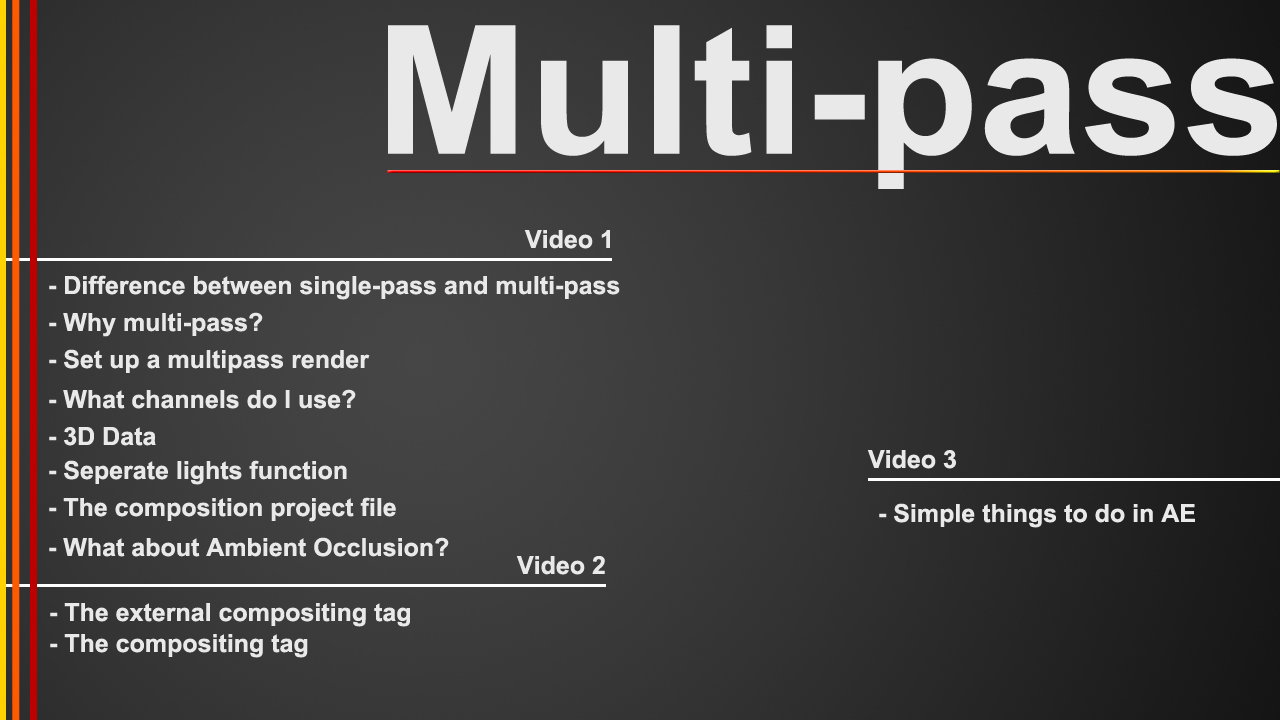 Multi-pass

Video 1

- Difference between single-pass and multi-pass
- Why multi-pass?
- Set up a multipass render
- What channels do I use?
- 3D Data
- Seperate lights function
- The composition project file
- What about Ambient Occlusion?

Video 2

- The external compositing tag
- The compositing tag

Video 3

- Simple things to do in AE